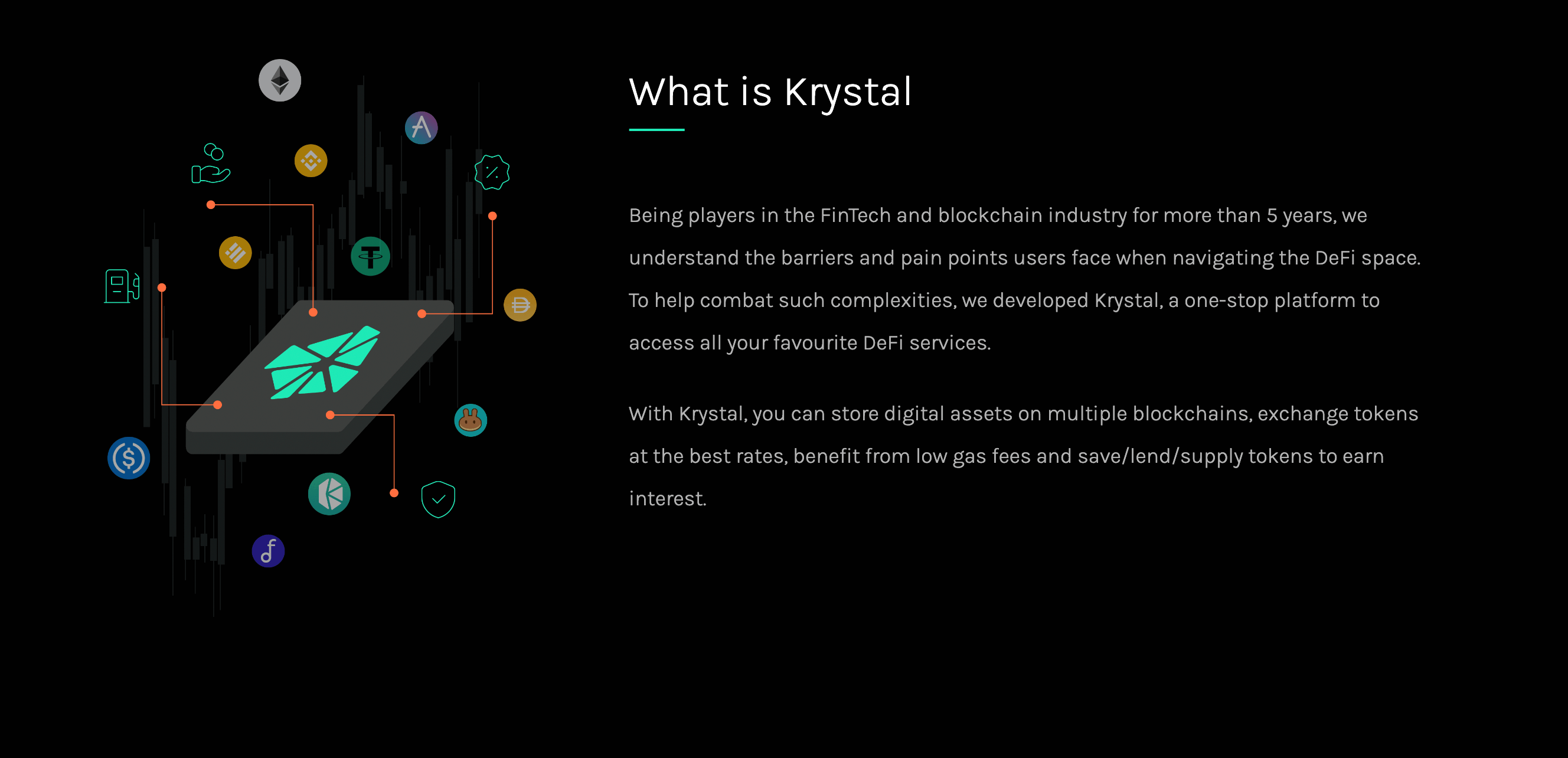 What is Krystal

Being players in the FinTech and blockchain industry for more than 5 years, we understand the barriers and pain points users face when navigating the DeFi space. To help combat such complexities, we developed Krystal, a one-stop platform to access all your favourite DeFi services.

With Krystal, you can store digital assets on multiple blockchains, exchange tokens at the best rates, benefit from low gas fees and save/lend/supply tokens to earn interest.